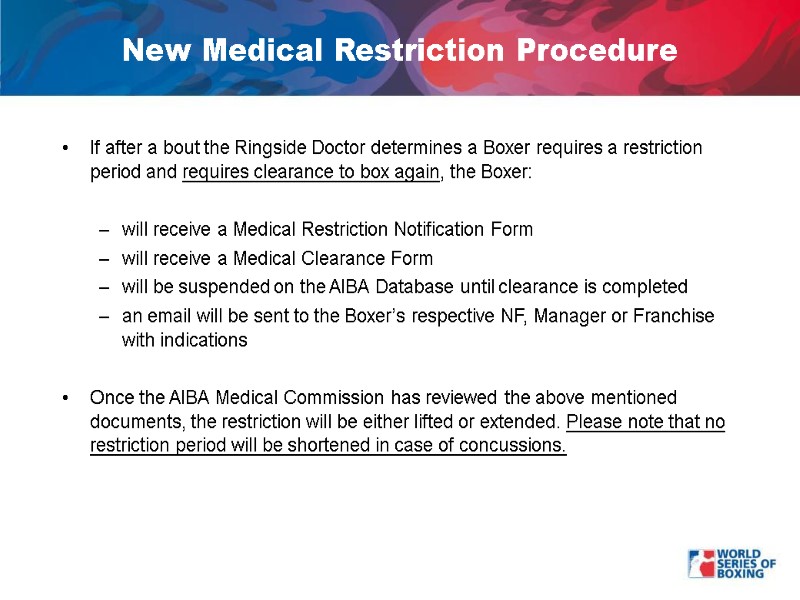 New Medical Restriction Procedure

• If after a bout the Ringside Doctor determines a Boxer requires a restriction period and requires clearance to box again, the Boxer:

– will receive a Medical Restriction Notification Form
– will receive a Medical Clearance Form
– will be suspended on the AIBA Database until clearance is completed
– an email will be sent to the Boxer's respective NF, Manager or Franchise with indications

• Once the AIBA Medical Commission has reviewed the above mentioned documents, the restriction will be either lifted or extended. Please note that no restriction period will be shortened in case of concussions.

WORLD SERIES OF BOXING